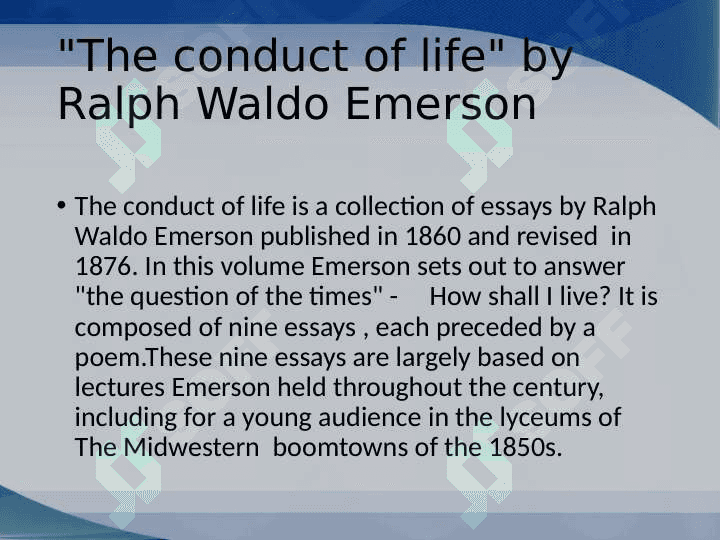 "The conduct of life" by Ralph Waldo Emerson

• The conduct of life is a collection of essays by Ralph Waldo Emerson published in 1860 and revised in 1876. In this volume Emerson sets out to answer "the question of the times" - How shall I live? It is composed of nine essays , each preceded by a poem.These nine essays are largely based on lectures Emerson held throughout the century, including for a young audience in the lyceums of The Midwestern boomtowns of the 1850s.